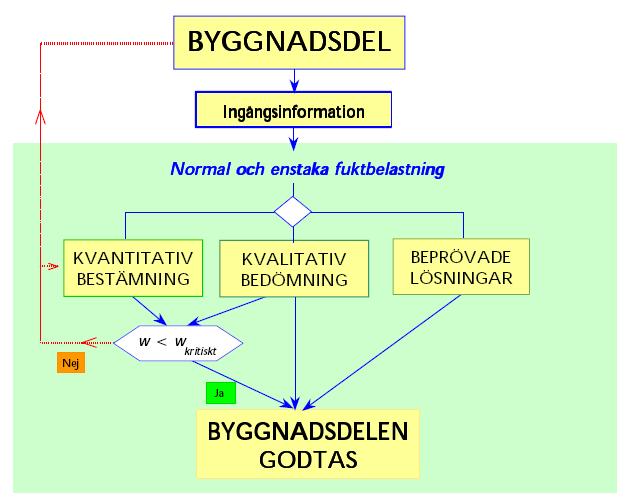 BYGGNADSDEL

Ingångsinformation

Normal och enstaka fuktbelastning

KVANTITATIV BESTÄMNING

KVALITATIV BEDÖMNING

BEPRÖVADE LÖSNINGAR

$w < w_{kritiskt}$

Nej

Ja

BYGGNADSDELEN GODTAS